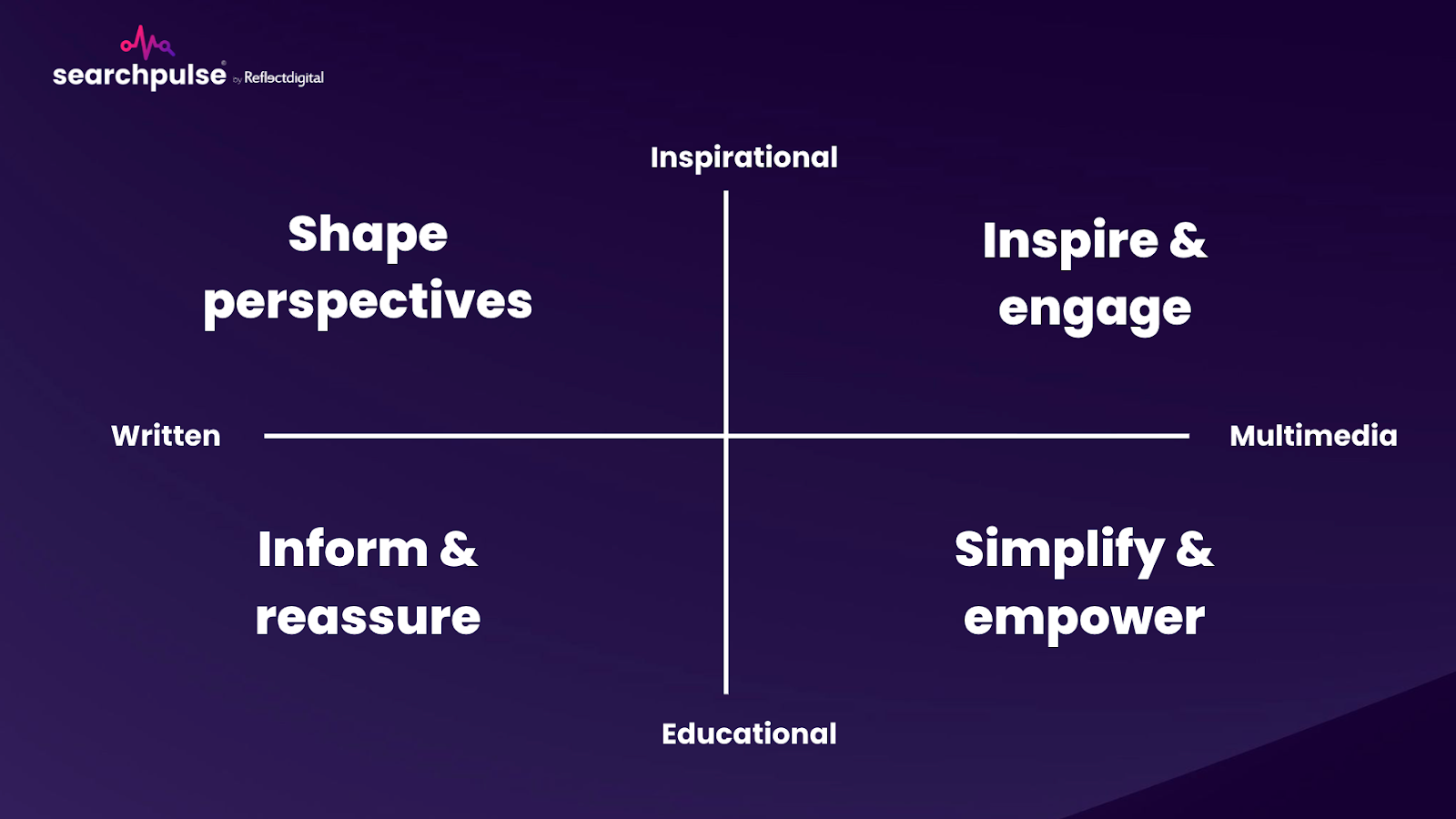 searchpulse® by Reflectdigital

Inspirational

Shape perspectives

Inspire & engage

Written

Multimedia

Inform & reassure

Simplify & empower

Educational